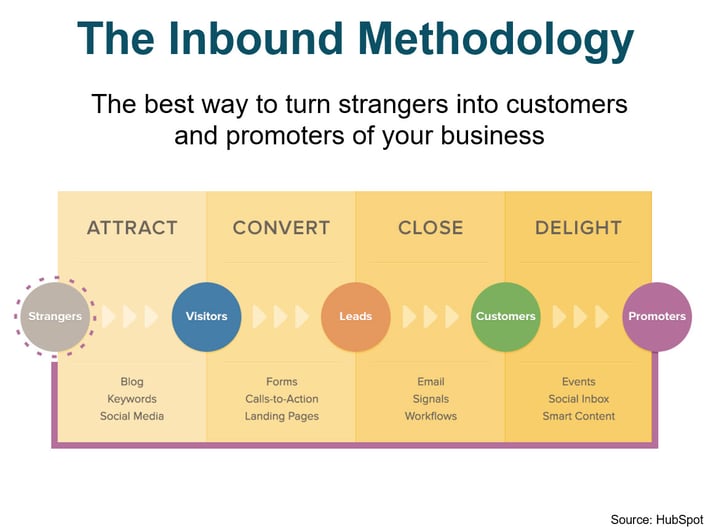 The Inbound Methodology

The best way to turn strangers into customers and promoters of your business

ATTRACT

CONVERT

CLOSE

DELIGHT

Strangers

Visitors

Leads

Customers

Promoters

Blog
Keywords
Social Media

Forms
Calls-to-Action
Landing Pages

Email
Signals
Workflows

Events
Social Inbox
Smart Content

Source: HubSpot